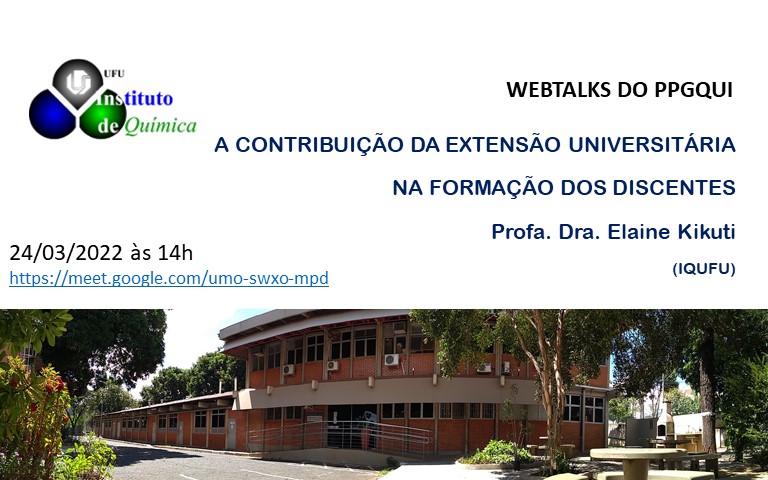 UFU
Instituto
de Química

WEBTALKS DO PPGQUI

A CONTRIBUIÇÃO DA EXTENSÃO UNIVERSITÁRIA NA FORMAÇÃO DOS DISCENTES

Profa. Dra. Elaine Kikuti

(IQUFU)

24/03/2022 às 14h
https://meet.google.com/umo-swxo-mpd